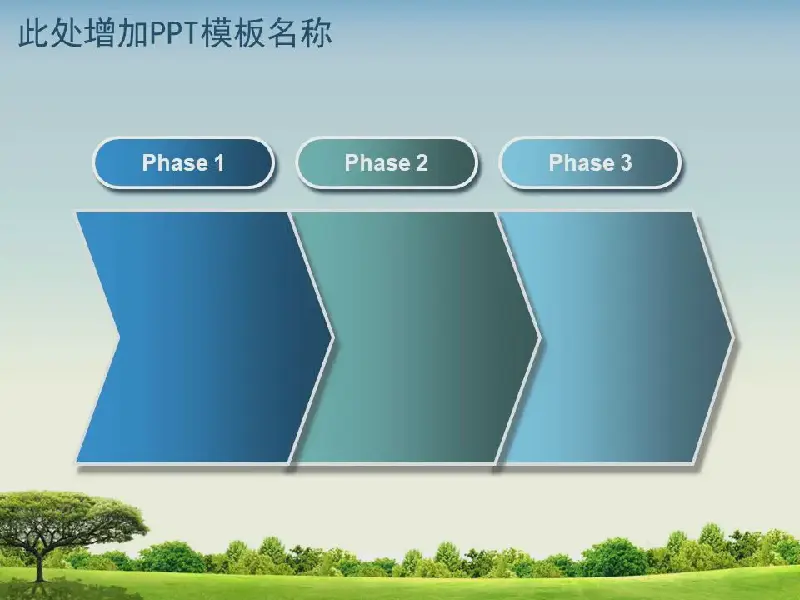 此处增加PPT模板名称

Phase 1

Phase 2

Phase 3